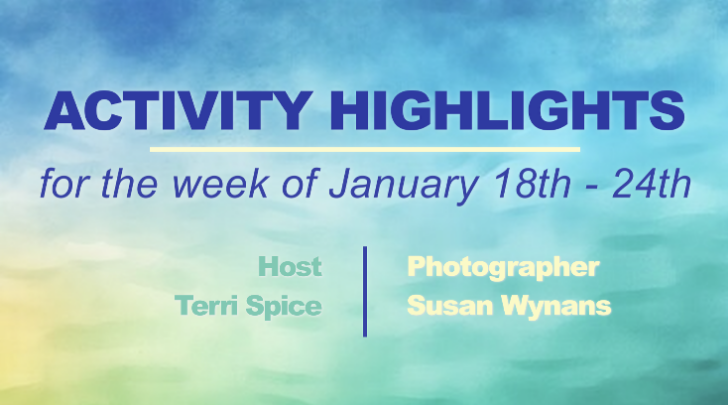 ACTIVITY HIGHLIGHTS

for the week of January 18th - 24th

Host
Terri Spice

Photographer
Susan Wynans